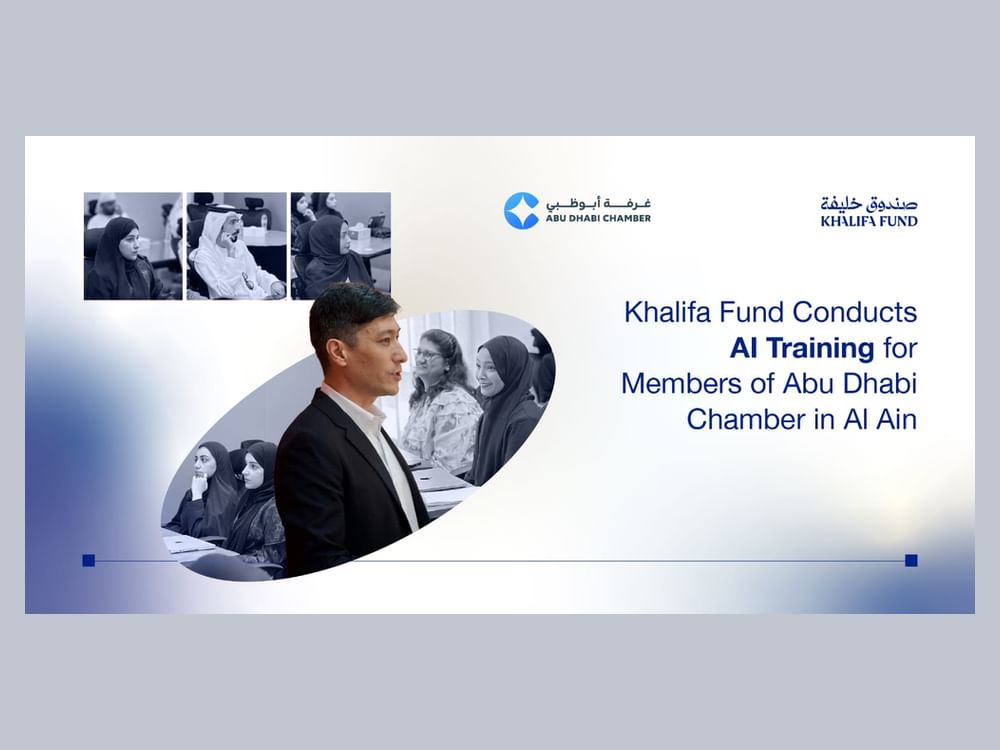 غرفة أبوظبي
ABU DHABI CHAMBER

صندوق خليفة
KHALIFA FUND

Khalifa Fund Conducts AI Training for Members of Abu Dhabi Chamber in Al Ain